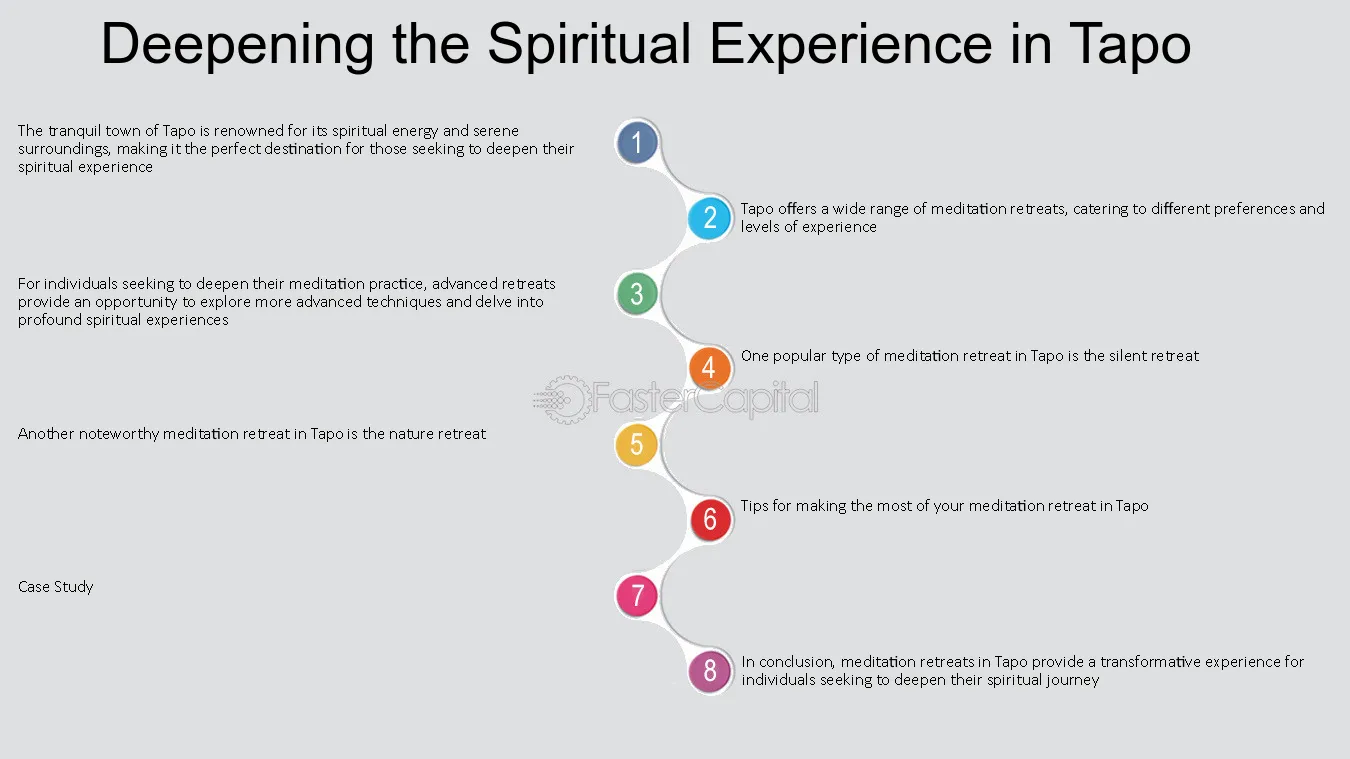 Deepening the Spiritual Experience in Tapo

1

The tranquil town of Tapo is renowned for its spiritual energy and serene surroundings, making it the perfect destination for those seeking to deepen their spiritual experience

2

Tapo offers a wide range of meditation retreats, catering to different preferences and levels of experience

3

For individuals seeking to deepen their meditation practice, advanced retreats provide an opportunity to explore more advanced techniques and delve into profound spiritual experiences

4

One popular type of meditation retreat in Tapo is the silent retreat

5

Another noteworthy meditation retreat in Tapo is the nature retreat

6

Tips for making the most of your meditation retreat in Tapo

7

Case Study

8

In conclusion, meditation retreats in Tapo provide a transformative experience for individuals seeking to deepen their spiritual journey

FasterCapital